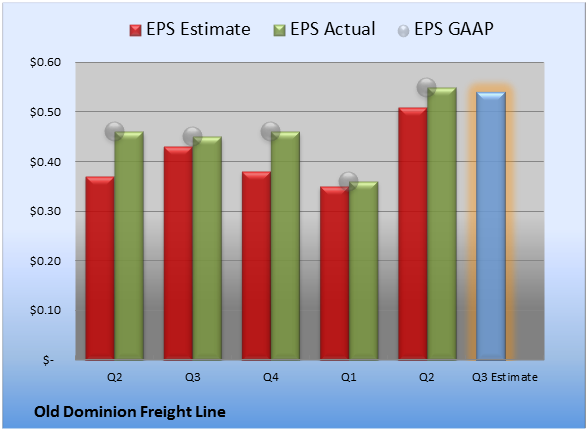 EPS Estimate EPS Actual EPS GAAP

$0.60
$0.50
$0.40
$0.30
$0.20
$0.10
$-

Q2 Q3 Q4 Q1 Q2 Q3 Estimate

Old Dominion Freight Line